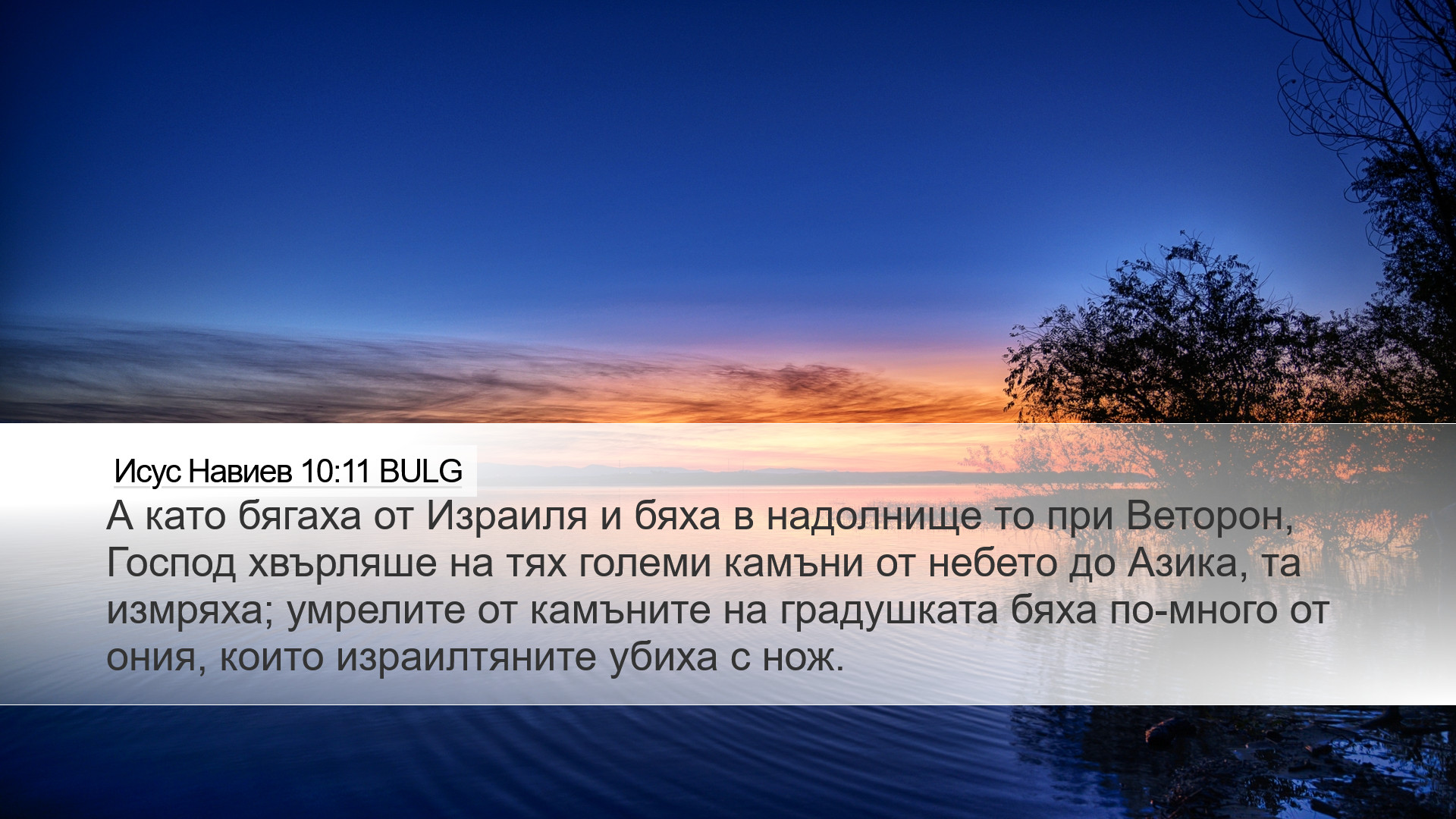 Исус Навиев 10:11 BULG

А като бягаха от Израиля и бяха в надолнище то при Веторон, Господ хвърляше на тях големи камъни от небето до Азика, та измряха; умрелите от камъните на градушката бяха по-много от ония, които израилтяните убиха с нож.